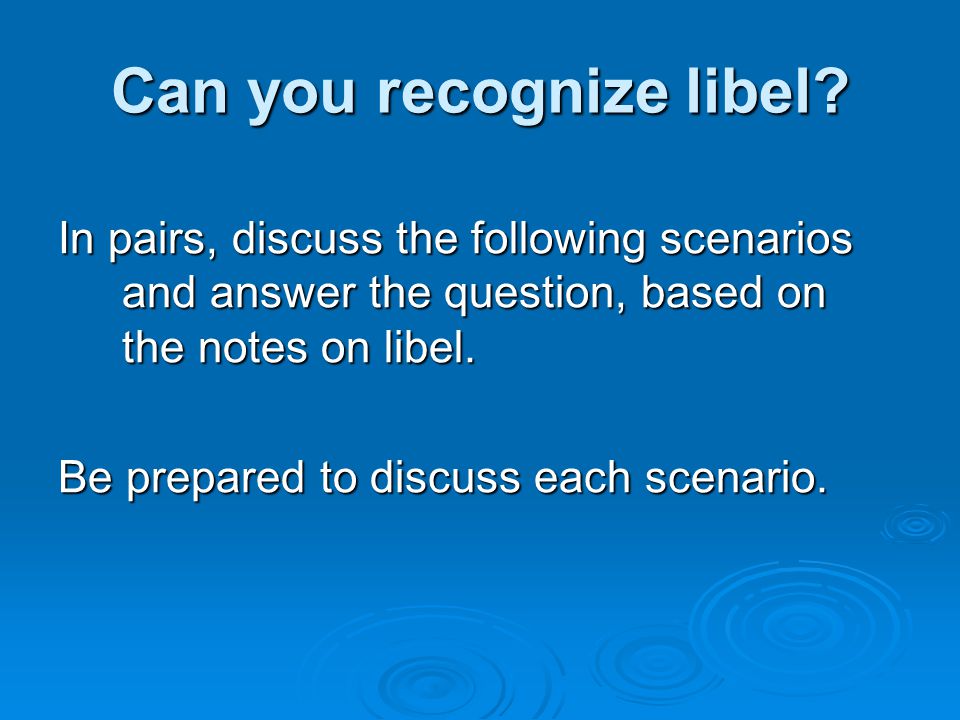 Can you recognize libel?

In pairs, discuss the following scenarios and answer the question, based on the notes on libel.

Be prepared to discuss each scenario.